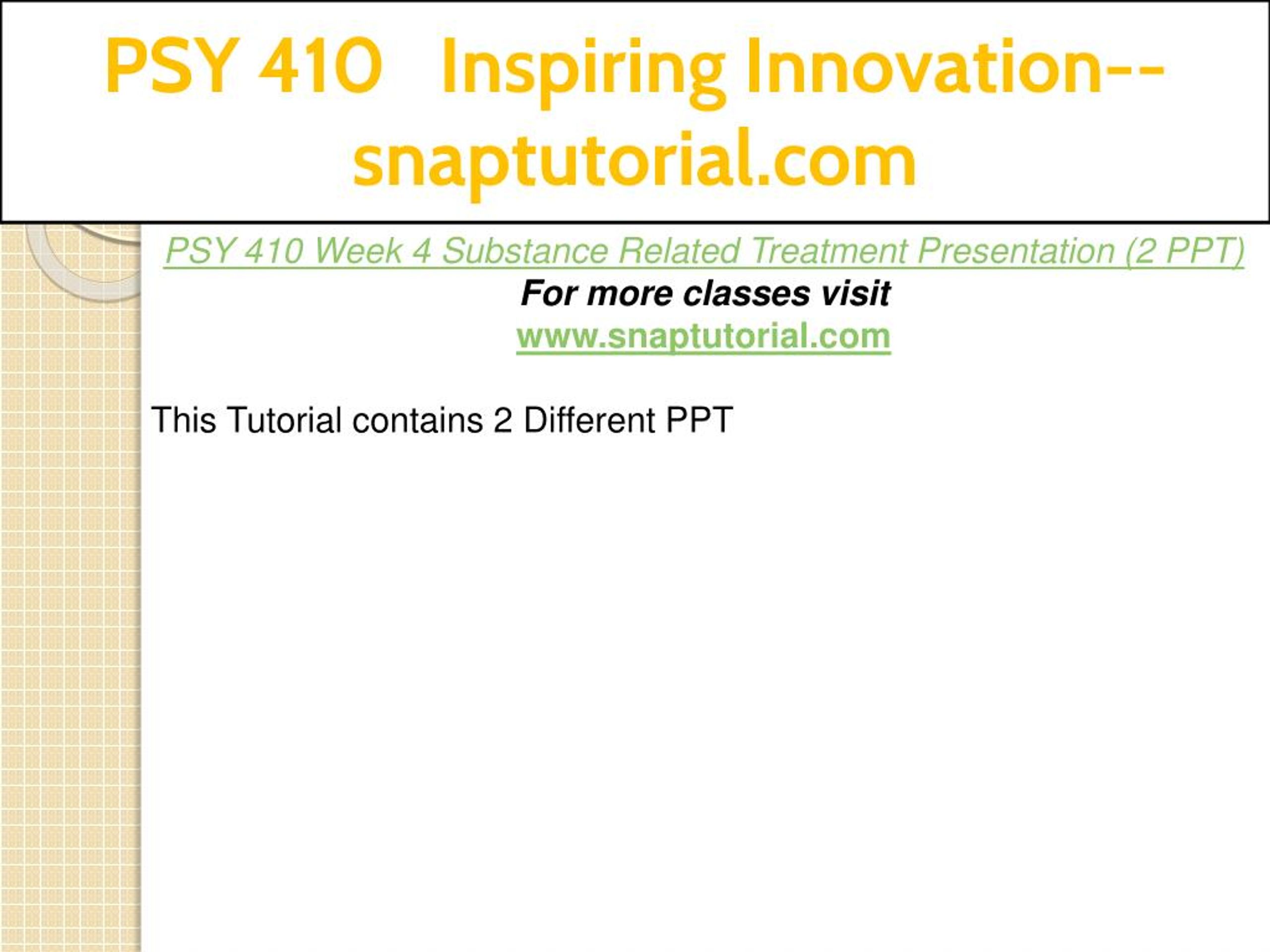 PSY 410 Inspiring Innovation--snaptutorial.com

PSY 410 Week 4 Substance Related Treatment Presentation (2 PPT)
For more classes visit
www.snaptutorial.com

This Tutorial contains 2 Different PPT